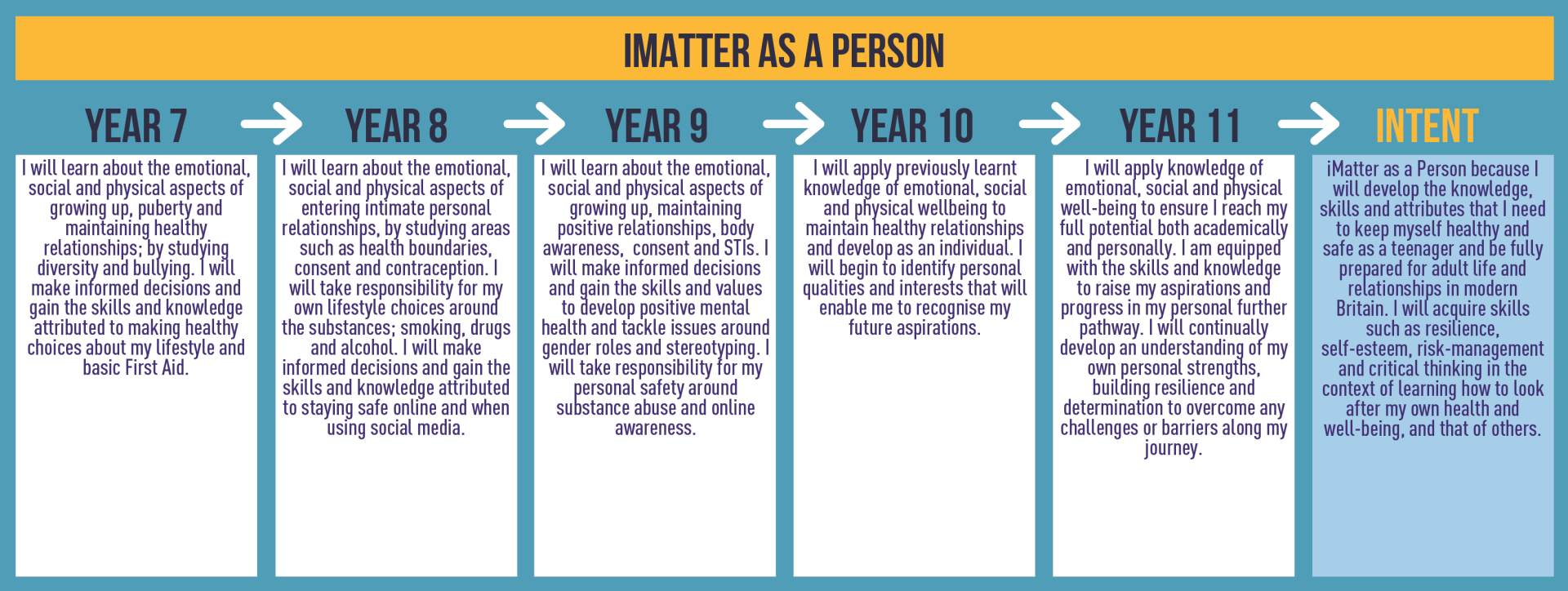 IMATTER AS A PERSON

YEAR 7

I will learn about the emotional, social and physical aspects of growing up, puberty and maintaining healthy relationships; by studying diversity and bullying. I will make informed decisions and gain the skills and knowledge attributed to making healthy choices about my lifestyle and basic First Aid.

YEAR 8

I will learn about the emotional, social and physical aspects of entering intimate personal relationships, by studying areas such as health boundaries, consent and contraception. I will take responsibility for my own lifestyle choices around the substances; smoking, drugs and alcohol. I will make informed decisions and gain the skills and knowledge attributed to staying safe online and when using social media.

YEAR 9

I will learn about the emotional, social and physical aspects of growing up, maintaining positive relationships, body awareness, consent and STIs. I will make informed decisions and gain the skills and values to develop positive mental health and tackle issues around gender roles and stereotyping. I will take responsibility for my personal safety around substance abuse and online awareness.

YEAR 10

I will apply previously learnt knowledge of emotional, social and physical wellbeing to maintain healthy relationships and develop as an individual. I will begin to identify personal qualities and interests that will enable me to recognise my future aspirations.

YEAR 11

I will apply knowledge of emotional, social and physical well-being to ensure I reach my full potential both academically and personally. I am equipped with the skills and knowledge to raise my aspirations and progress in my personal further pathway. I will continually develop an understanding of my own personal strengths, building resilience and determination to overcome any challenges or barriers along my journey.

INTENT

iMatter as a Person because I will develop the knowledge, skills and attributes that I need to keep myself healthy and safe as a teenager and be fully prepared for adult life and relationships in modern Britain. I will acquire skills such as resilience, self-esteem, risk-management and critical thinking in the context of learning how to look after my own health and well-being, and that of others.